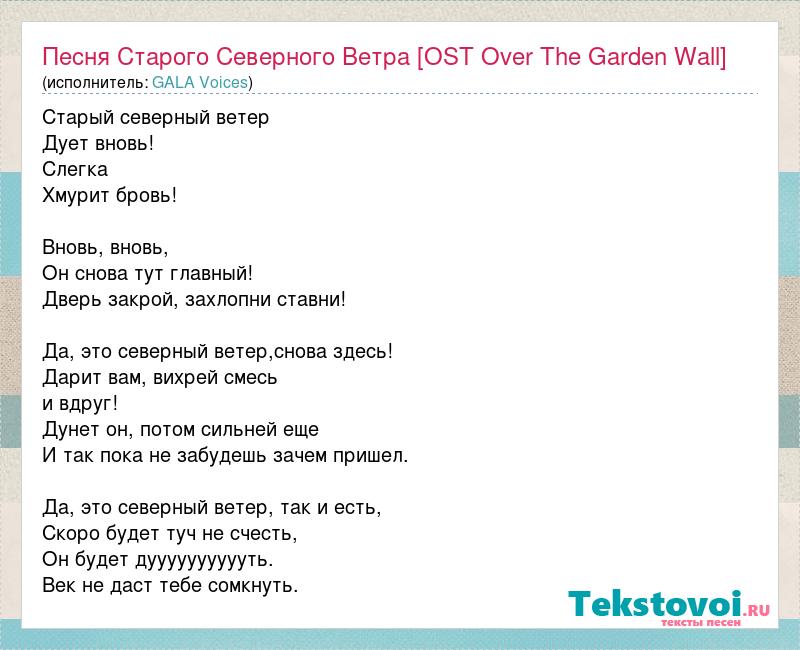 Песня Старого Северного Ветра [OST Over The Garden Wall]
(исполнитель: GALA Voices)

Старый северный ветер
Дует вновь!
Слегка
Хмурит бровь!

Вновь, вновь,
Он снова тут главный!
Дверь закрой, захлопни ставни!

Да, это северный ветер,снова здесь!
Дарит вам, вихрей смесь
и вдруг!
Дунет он, потом сильней еще
И так пока не забудешь зачем пришел.

Да, это северный ветер, так и есть,
Скоро будет туч не счесть,
Он будет дуууууууууть.
Век не даст тебе сомкнуть.

Tekstovoi.RU
тексты песен